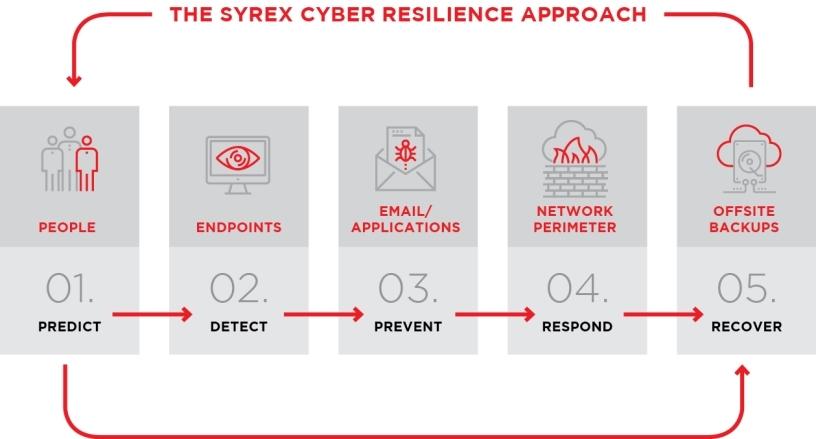 THE SYREX CYBER RESILIENCE APPROACH

PEOPLE

01.

PREDICT

ENDPOINTS

02.

DETECT

EMAIL/ APPLICATIONS

03.

PREVENT

NETWORK PERIMETER

04.

RESPOND

OFFSITE BACKUPS

05.

RECOVER